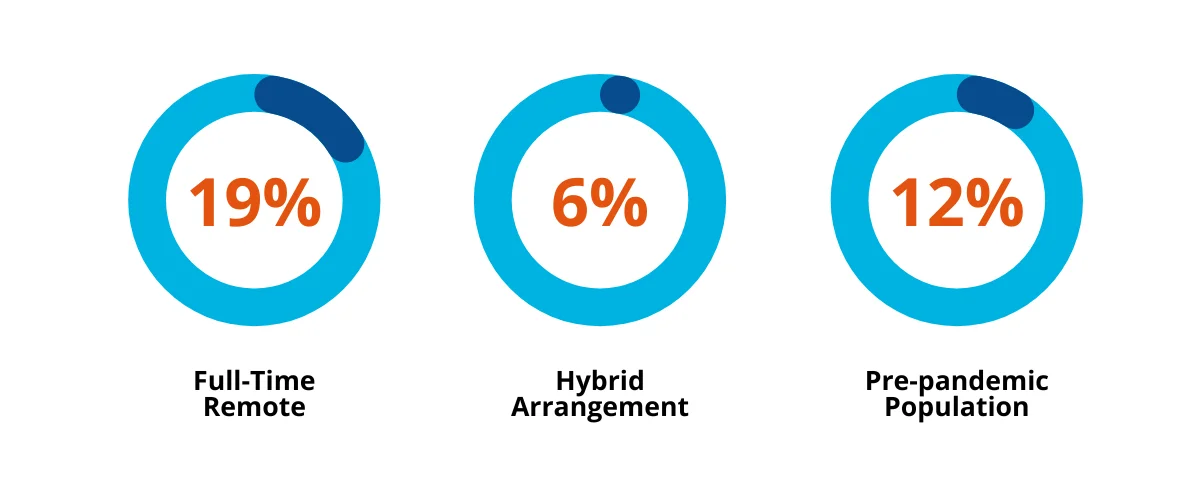 19%

Full-Time Remote

6%

Hybrid Arrangement

12%

Pre-pandemic Population